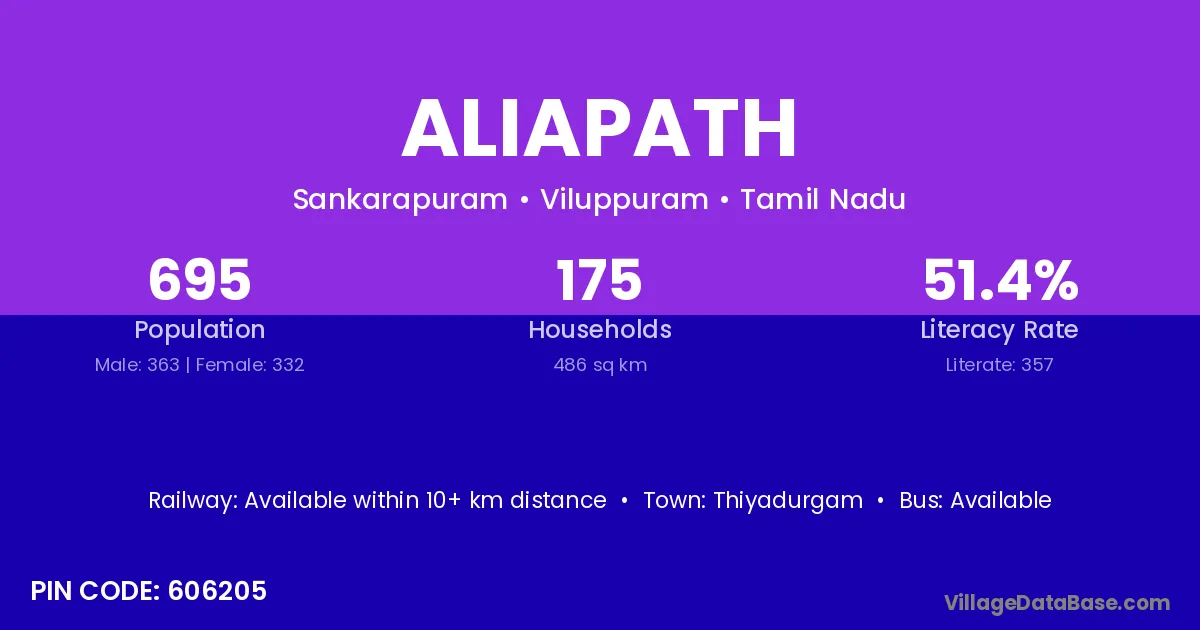 ALIAPATH

Sankarapuram • Viluppuram • Tamil Nadu

695
Population
Male: 363 | Female: 332

175
Households
486 sq km

51.4%
Literacy Rate
Literate: 357

Railway: Available within 10+ km distance • Town: Thiyadurgam • Bus: Available

PIN CODE: 606205

VillageDataBase.com